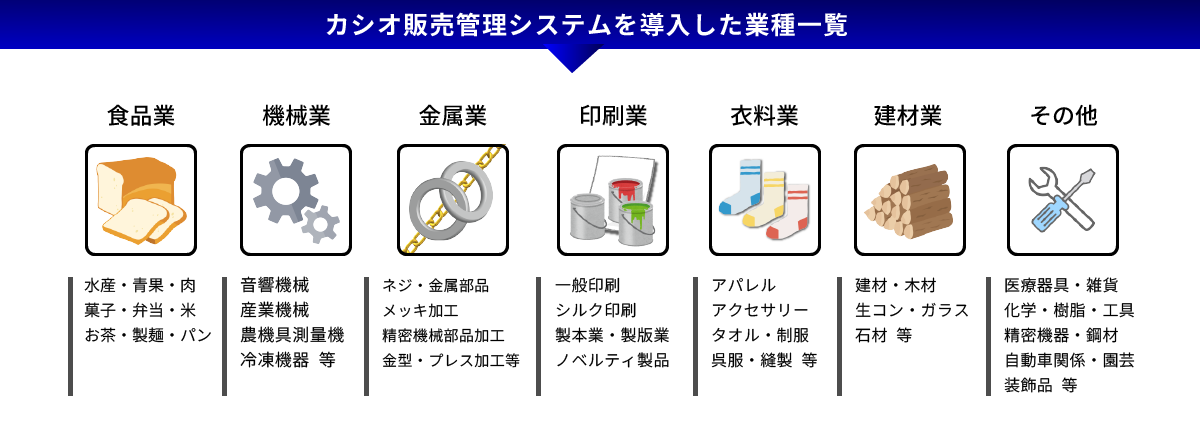 カシオ販売管理システムを導入した業種一覧

食品業

水産・青果・肉
菓子・弁当・米
お茶・製麺・パン

機械業

音響機械
産業機械
農機具測量機
冷凍機器 等

金属業

ネジ・金属部品
メッキ加工
精密機械部品加工
金型・プレス加工等

印刷業

一般印刷
シルク印刷
製本業・製版業
ノベルティ製品

衣料業

アパレル
アクセサリー
タオル・制服
呉服・縫製 等

建材業

建材・木材
生コン・ガラス
石材 等

その他

医療器具・雑貨
化学・樹脂・工具
精密機器・鋼材
自動車関係・園芸
装飾品 等